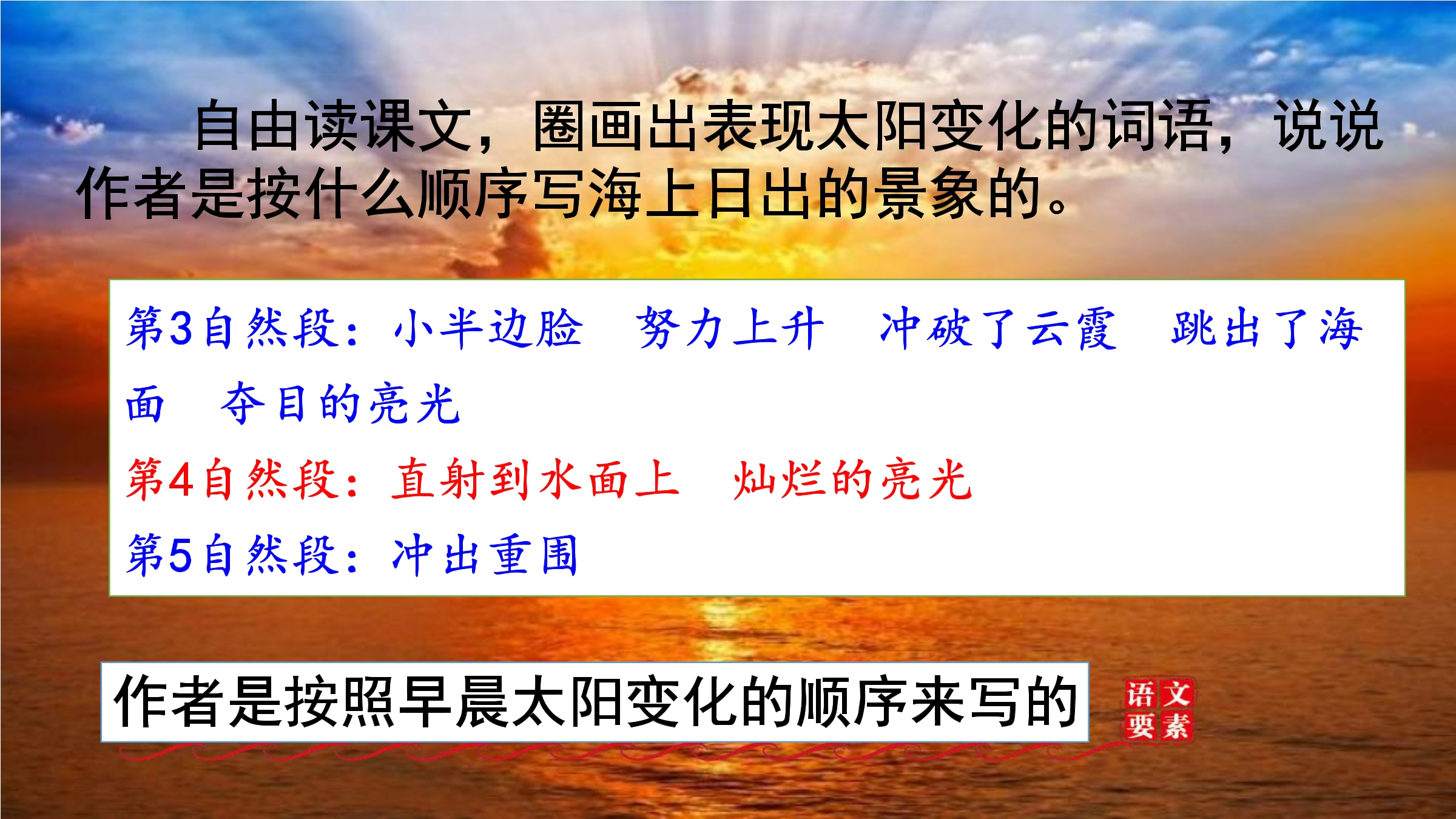 自由读课文，圈画出表现太阳变化的词语，说说作者是按什么顺序写海上日出的景象的。

第3自然段：小半边脸　努力上升　冲破了云霞　跳出了海面　夺目的亮光

第4自然段：直射到水面上　灿烂的亮光

第5自然段：冲出重围

作者是按照早晨太阳变化的顺序来写的

语文要素